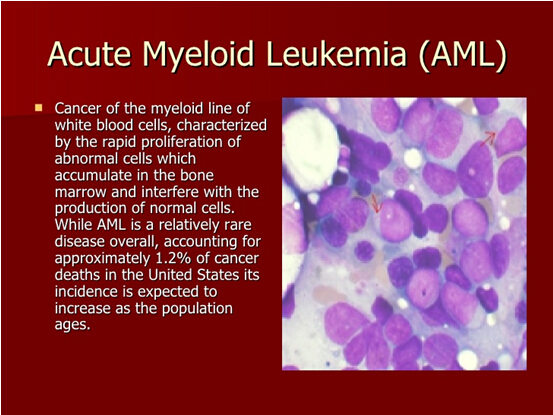 Acute Myeloid Leukemia (AML)

Cancer of the myeloid line of white blood cells, characterized by the rapid proliferation of abnormal cells which accumulate in the bone marrow and interfere with the production of normal cells. While AML is a relatively rare disease overall, accounting for approximately 1.2% of cancer deaths in the United States its incidence is expected to increase as the population ages.